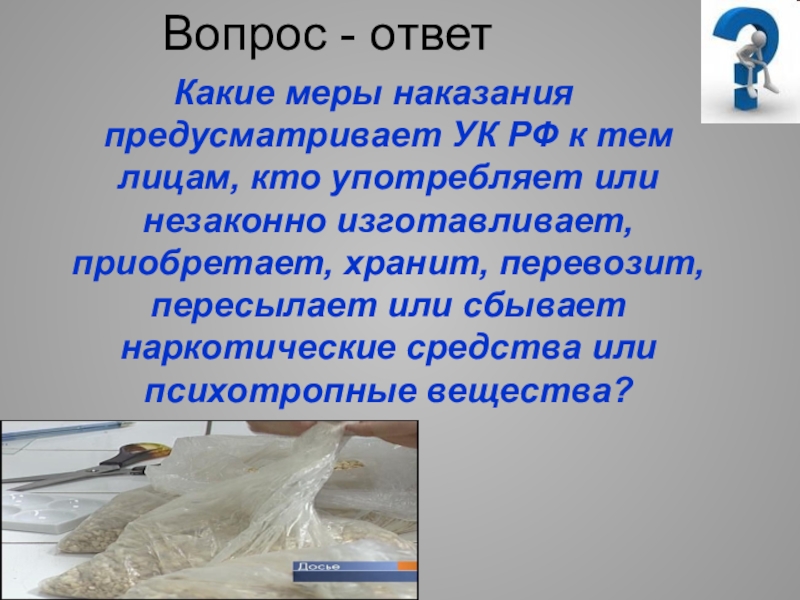 Вопрос - ответ

Какие меры наказания предусматривает УК РФ к тем лицам, кто употребляет или незаконно изготавливает, приобретает, хранит, перевозит, пересылает или сбывает наркотические средства или психотропные вещества?

Досье